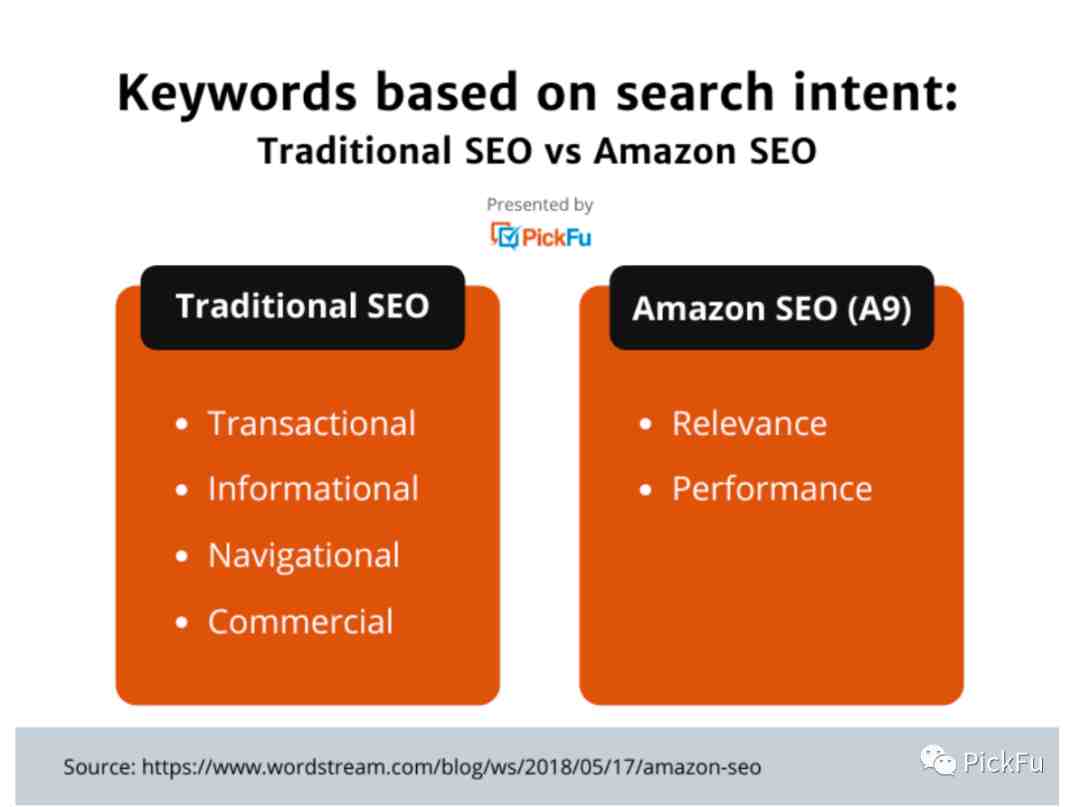 Keywords based on search intent:
Traditional SEO vs Amazon SEO

Presented by
PickFu

Traditional SEO

- Transactional
- Informational
- Navigational
- Commercial

Amazon SEO (A9)

- Relevance
- Performance

Source: https://www.wordstream.com/blog/ws/2018/05/17/amazon-seo

PickFu